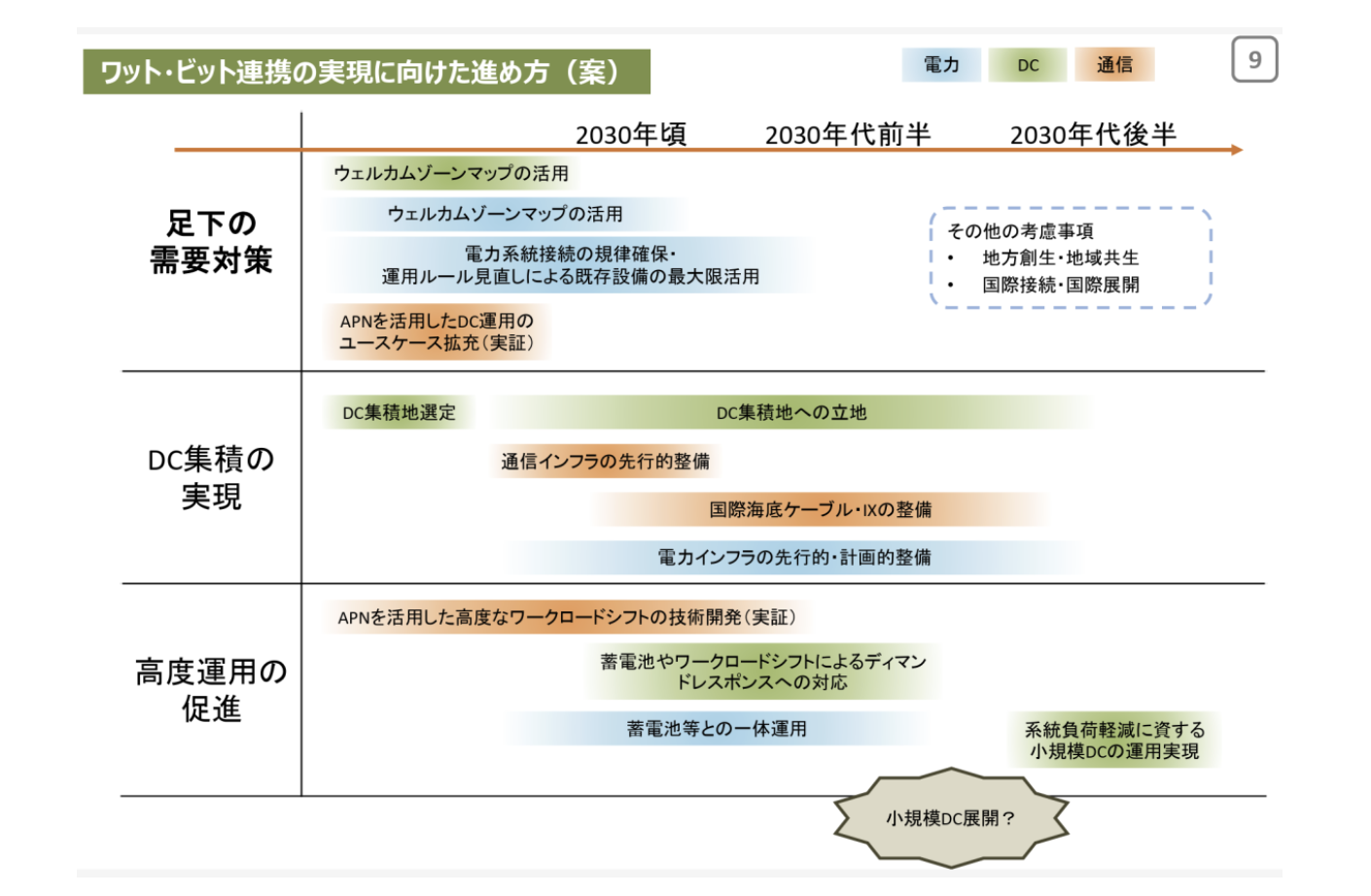 ワット・ビット連携の実現に向けた進め方（案）

電力 DC 通信

9

2030年頃 2030年代前半 2030年代後半

足下の需要対策

ウェルカムゾーンマップの活用

ウェルカムゾーンマップの活用

電力系統接続の規律確保・運用ルール見直しによる既存設備の最大限活用

APNを活用したDC運用のユースケース拡充（実証）

その他の考慮事項
• 地方創生・地域共生
• 国際接続・国際展開

DC集積の実現

DC集積地選定

DC集積地への立地

通信インフラの先行的整備

国際海底ケーブル・IXの整備

電力インフラの先行的・計画的整備

高度運用の促進

APNを活用した高度なワークロードシフトの技術開発（実証）

蓄電池やワークロードシフトによるディマンドレスポンスへの対応

蓄電池等との一体運用

系統負荷軽減に資する小規模DCの運用実現

小規模DC展開？